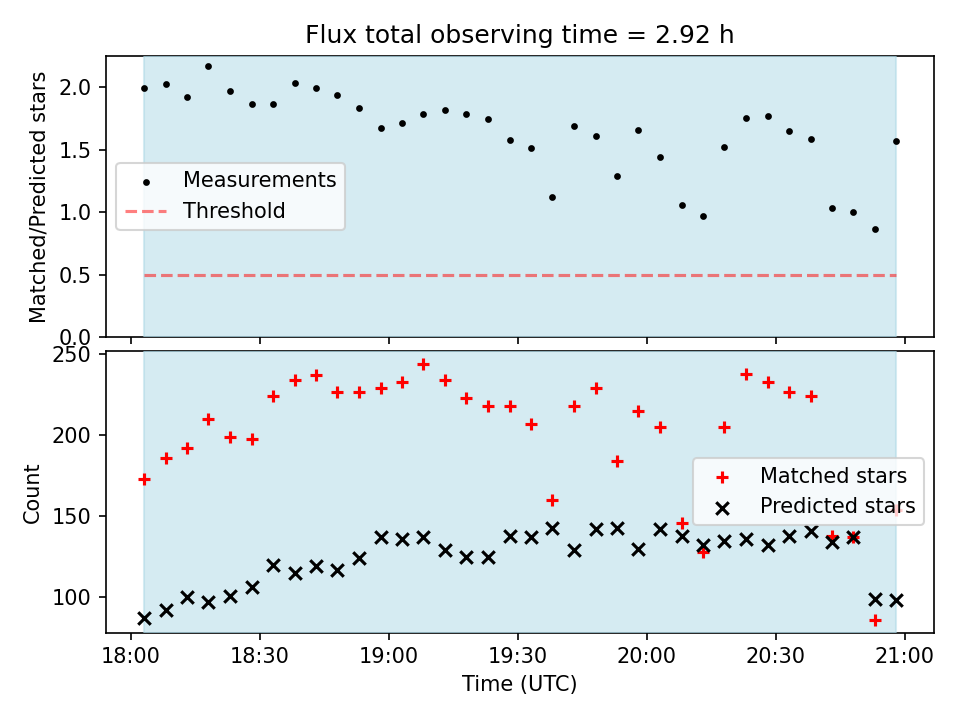 Flux total observing time = 2.92 h

Matched/Predicted stars

2.0
1.5
1.0
0.5
0.0

Measurements
Threshold

Count

250
200
150
100

Matched stars
Predicted stars

18:00
18:30
19:00
19:30
20:00
20:30
21:00

Time (UTC)